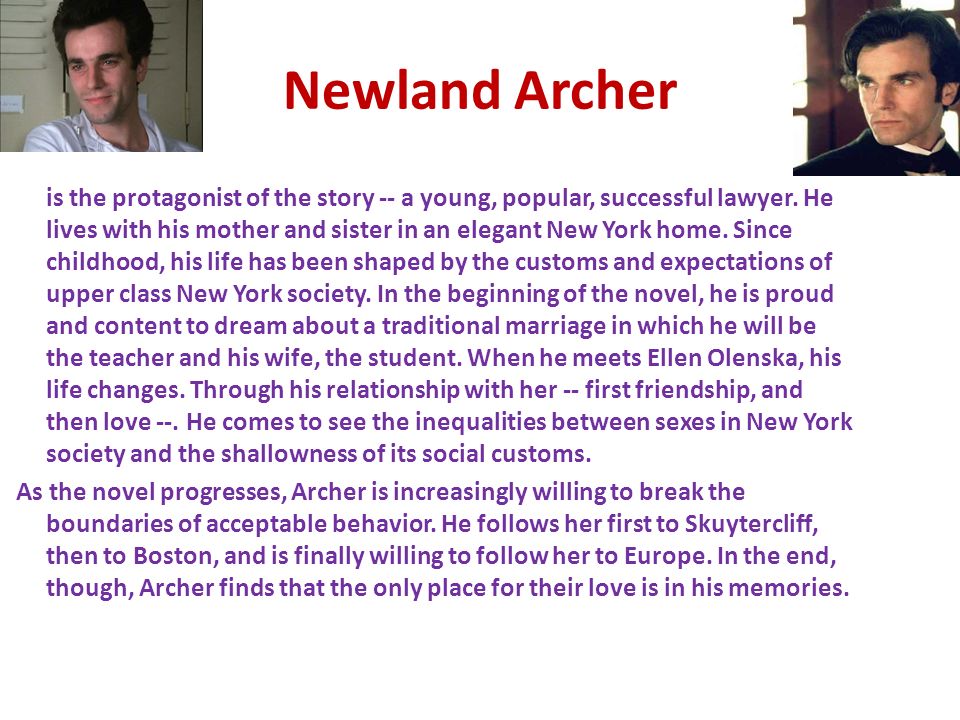 Newland Archer

is the protagonist of the story -- a young, popular, successful lawyer. He lives with his mother and sister in an elegant New York home. Since childhood, his life has been shaped by the customs and expectations of upper class New York society. In the beginning of the novel, he is proud and content to dream about a traditional marriage in which he will be the teacher and his wife, the student. When he meets Ellen Olenska, his life changes. Through his relationship with her -- first friendship, and then love --. He comes to see the inequalities between sexes in New York society and the shallowness of its social customs.

As the novel progresses, Archer is increasingly willing to break the boundaries of acceptable behavior. He follows her first to Skuytercliff, then to Boston, and is finally willing to follow her to Europe. In the end, though, Archer finds that the only place for their love is in his memories.